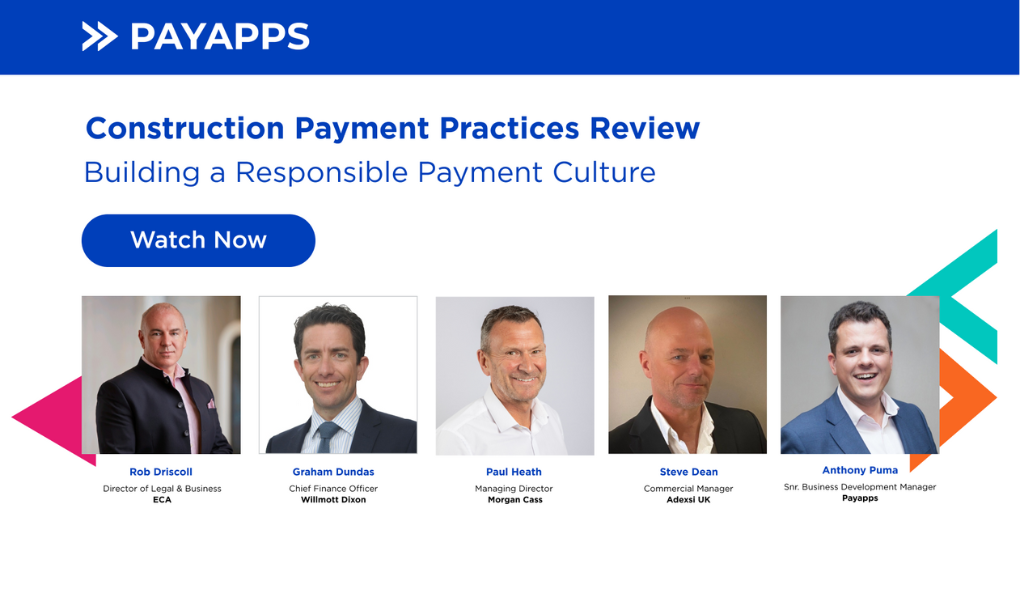 PAYAPPS

Construction Payment Practices Review

Building a Responsible Payment Culture

Watch Now

Rob Driscoll
Director of Legal & Business
ECA

Graham Dundas
Chief Finance Officer
Willmott Dixon

Paul Heath
Managing Director
Morgan Cass

Steve Dean
Commercial Manager
Adexsi UK

Anthony Puma
Snr. Business Development Manager
Payapps